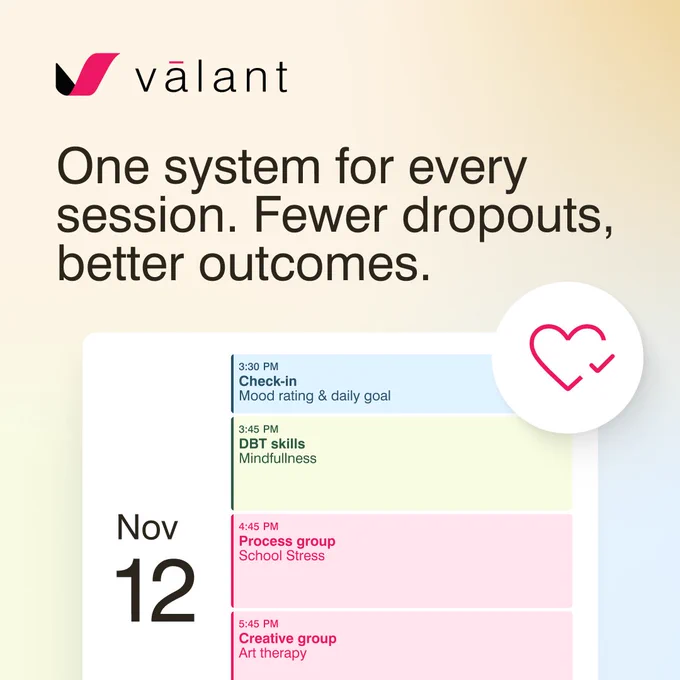 vālant

One system for every session. Fewer dropouts, better outcomes.

Nov
12

3:30 PM
Check-in
Mood rating & daily goal

3:45 PM
DBT skills
Mindfullness

4:45 PM
Process group
School Stress

5:45 PM
Creative group
Art therapy